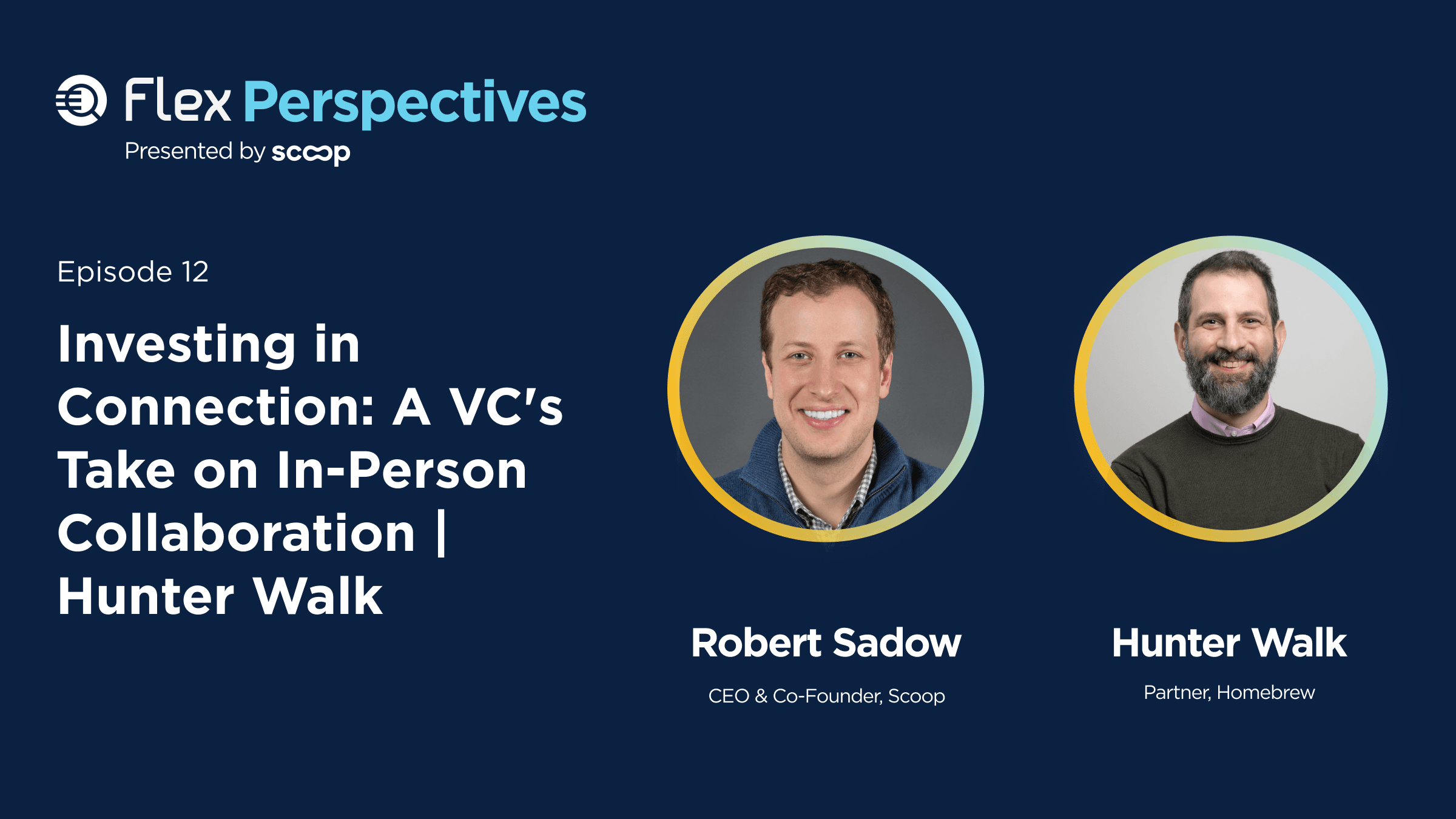 Flex Perspectives
Presented by scoop

Episode 12

Investing in Connection: A VC's Take on In-Person Collaboration | Hunter Walk

Robert Sadow
CEO & Co-Founder, Scoop

Hunter Walk
Partner, Homebrew